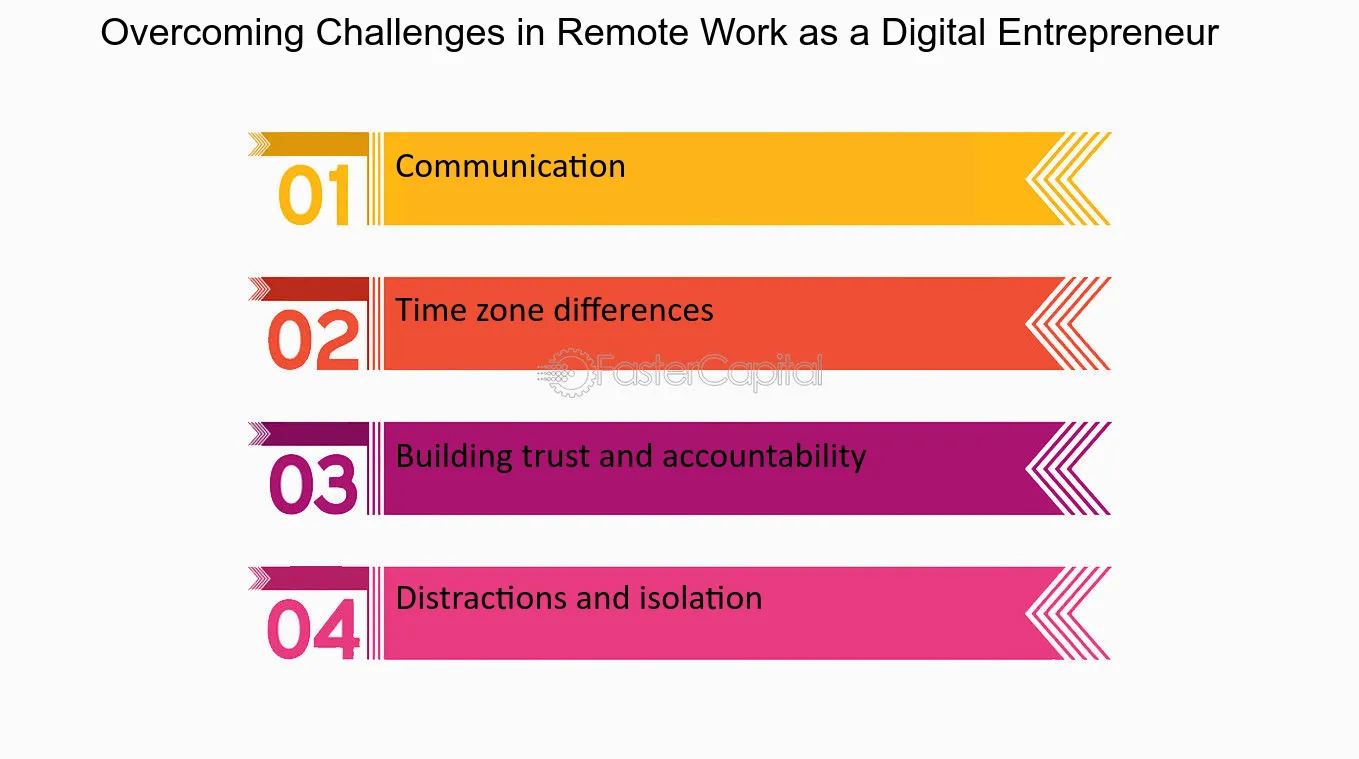 Overcoming Challenges in Remote Work as a Digital Entrepreneur

01
Communication

02
Time zone differences

03
Building trust and accountability

04
Distractions and isolation

FasterCapital